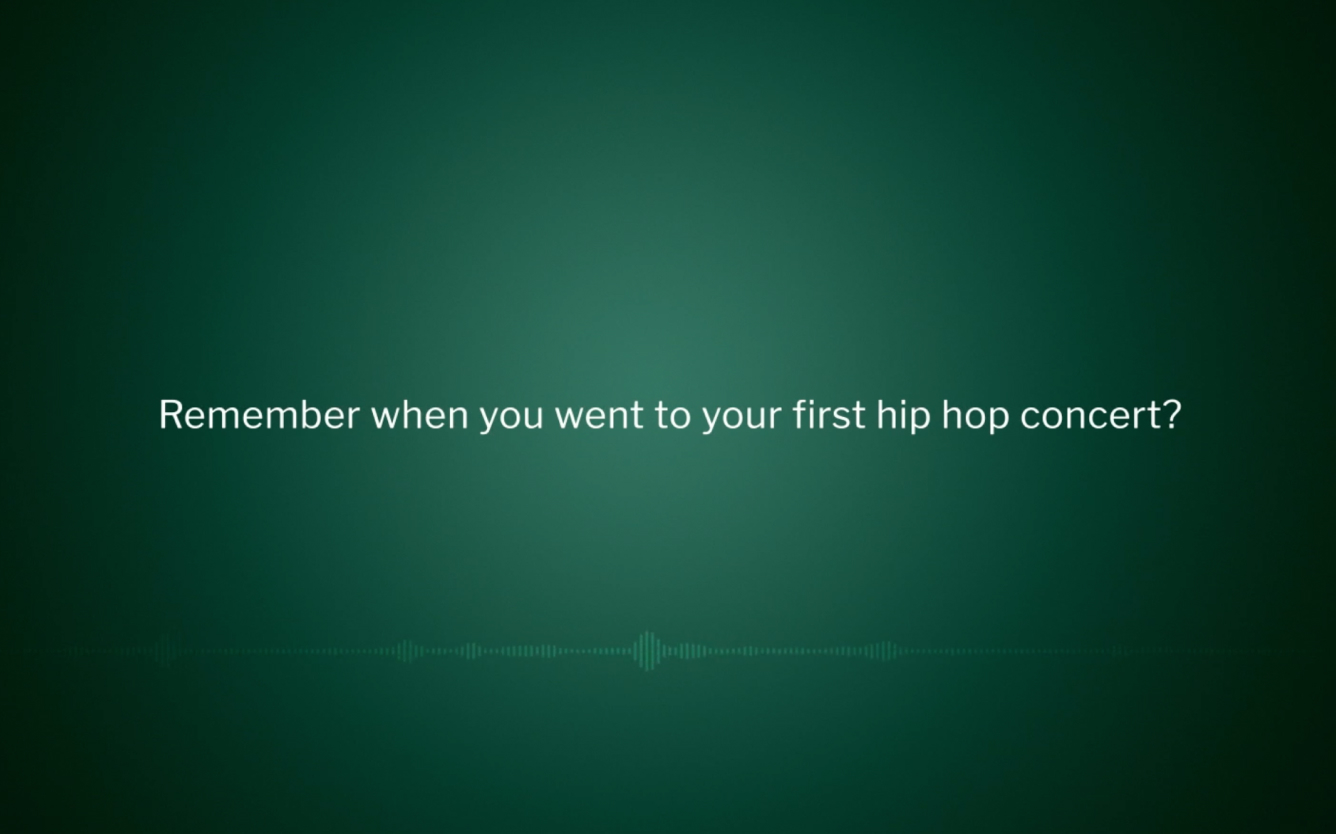 Remember when you went to your first hip hop concert?